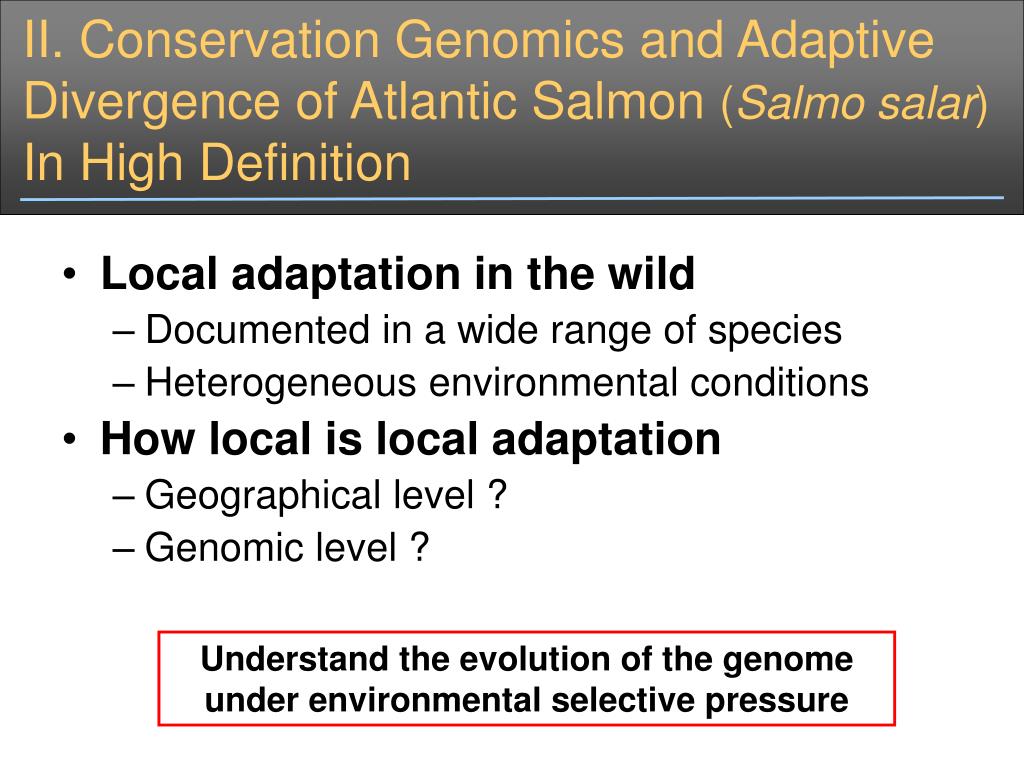 II. Conservation Genomics and Adaptive Divergence of Atlantic Salmon (Salmo salar) In High Definition

• Local adaptation in the wild
– Documented in a wide range of species
– Heterogeneous environmental conditions
• How local is local adaptation
– Geographical level ?
– Genomic level ?

Understand the evolution of the genome under environmental selective pressure